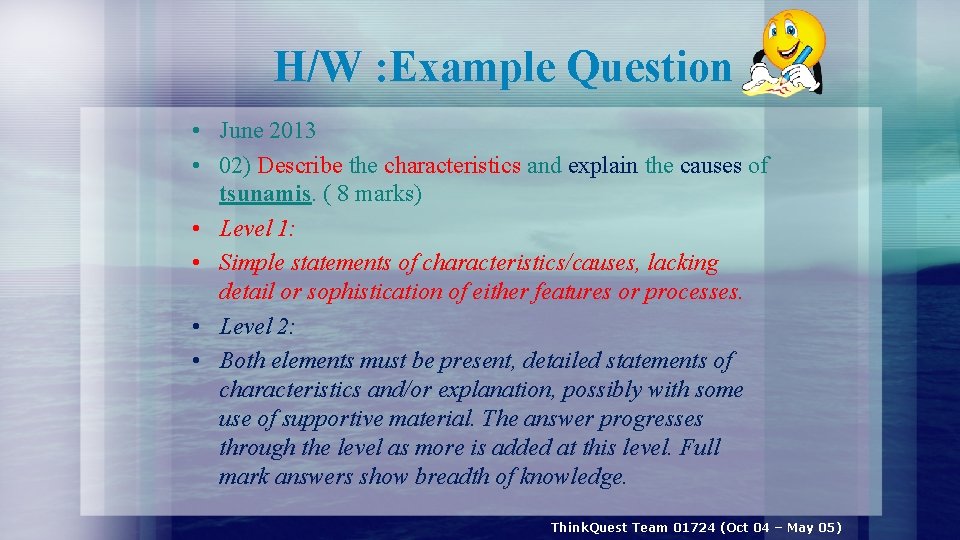 H/W :Example Question

• June 2013
• 02) Describe the characteristics and explain the causes of tsunamis. ( 8 marks)
• Level 1:
• Simple statements of characteristics/causes, lacking detail or sophistication of either features or processes.
• Level 2:
• Both elements must be present, detailed statements of characteristics and/or explanation, possibly with some use of supportive material. The answer progresses through the level as more is added at this level. Full mark answers show breadth of knowledge.

ThinkQuest Team 01724 (Oct 04 – May 05)